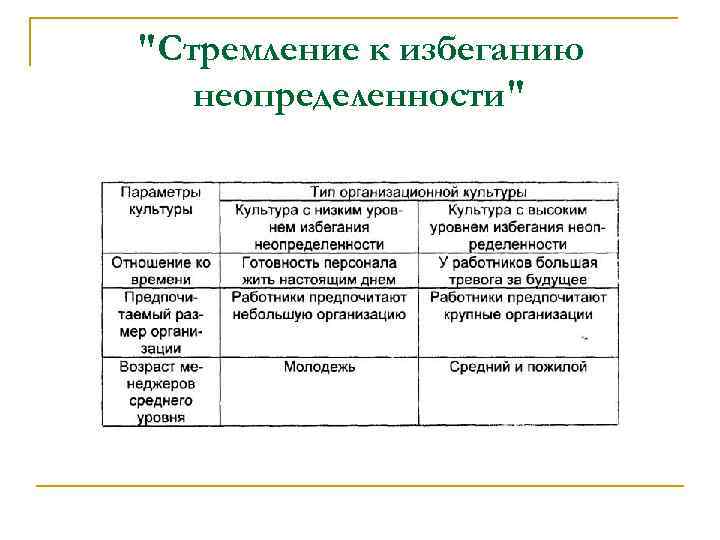 "Стремление к избеганию неопределенности"

| Параметры культуры | Тип организационной культуры | |
|---|---|---|
| | Культура с низким уровнем избегания неопределенности | Культура с высоким уровнем избегания неопределенности |
| Отношение ко времени | Готовность персонала жить настоящим днем | У работников большая тревога за будущее |
| Предпочитаемый размер организации | Работники предпочитают небольшую организацию | Работники предпочитают крупные организации |
| Возраст менеджеров среднего уровня | Молодежь | Средний и пожилой |